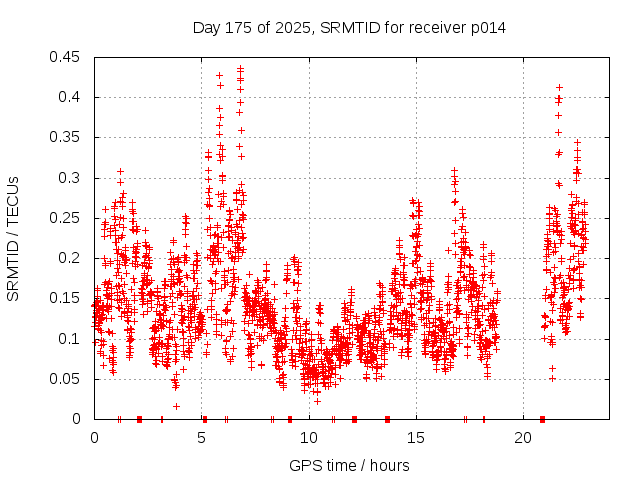 Day 175 of 2025, SRMTID for receiver p014

SRMTID / TECUs

0.45
0.4
0.35
0.3
0.25
0.2
0.15
0.1
0.05
0

0
5
10
15
20

GPS time / hours